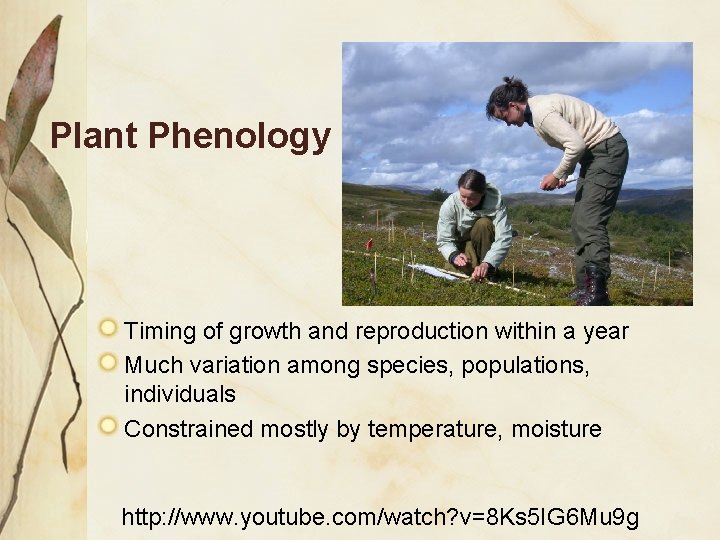 Plant Phenology

Timing of growth and reproduction within a year

Much variation among species, populations, individuals

Constrained mostly by temperature, moisture

http://www.youtube.com/watch?v=8Ks5IG6Mu9g